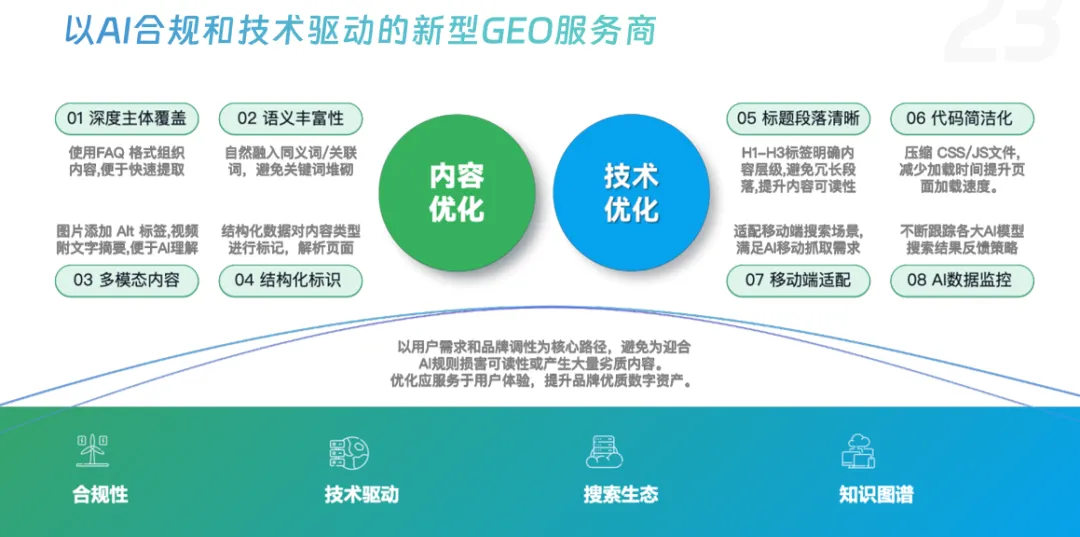 以AI合规和技术驱动的新型GEO服务商

23

01 深度主体覆盖

使用FAQ 格式组织内容,便于快速提取

02 语义丰富性

自然融入同义词/关联词，避免关键词堆砌

图片添加 Alt 标签,视频附文字摘要,便于AI理解

03 多模态内容

结构化数据对内容类型进行标记，解析页面

04 结构化标识

内容优化

技术优化

05 标题段落清晰

H1-H3标签明确内容层级,避免冗长段落,提升内容可读性

06 代码简洁化

压缩 CSS/JS文件，减少加载时间提升页面加载速度。

适配移动端搜索场景，满足AI移动抓取需求

07 移动端适配

不断跟踪各大AI模型搜索结果反馈策略

08 AI数据监控

以用户需求和品牌调性为核心路径，避免为迎合AI规则损害可读性或产生大量劣质内容。
优化应服务于用户体验，提升品牌优质数字资产。

合规性

技术驱动

搜索生态

知识图谱